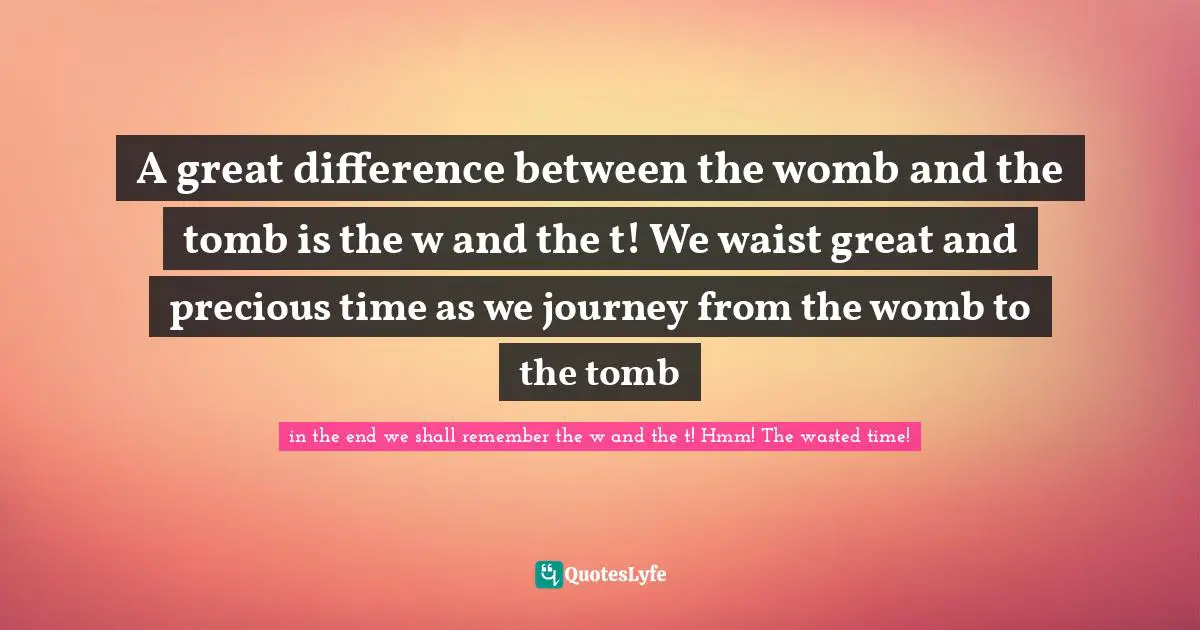 A great difference between the womb and the tomb is the w and the t! We waist great and precious time as we journey from the womb to the tomb

in the end we shall remember the w and the t! Hmm! The wasted time!

QuotesLyfe